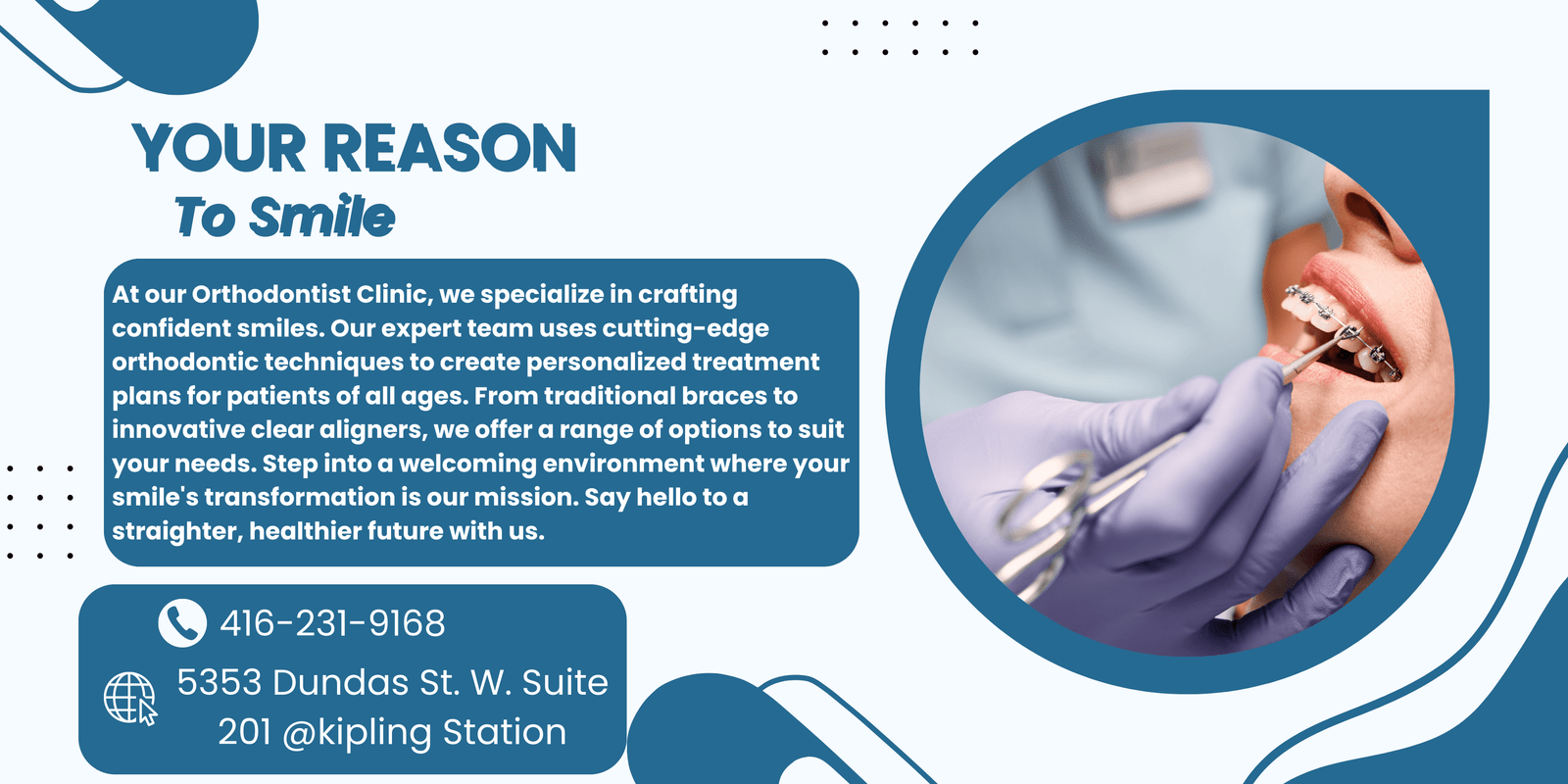 YOUR REASON
To Smile

At our Orthodontist Clinic, we specialize in crafting confident smiles. Our expert team uses cutting-edge orthodontic techniques to create personalized treatment plans for patients of all ages. From traditional braces to innovative clear aligners, we offer a range of options to suit your needs. Step into a welcoming environment where your smile's transformation is our mission. Say hello to a straighter, healthier future with us.

416-231-9168

5353 Dundas St. W. Suite 201 @kipling Station